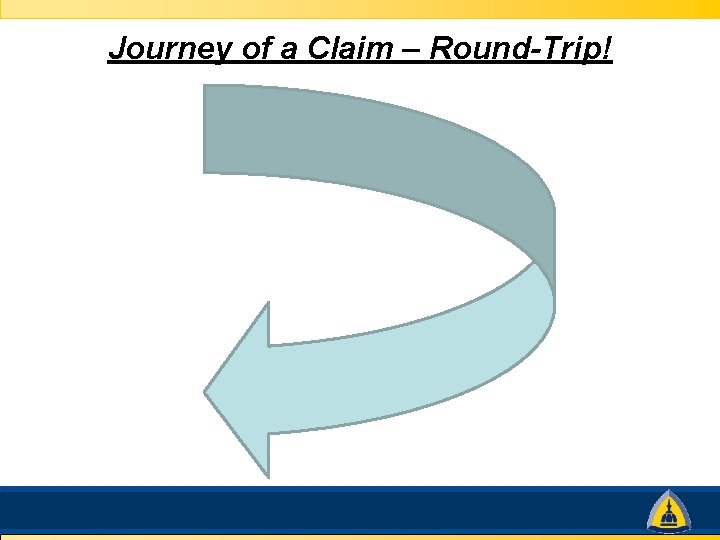 Journey of a Claim – Round-Trip!